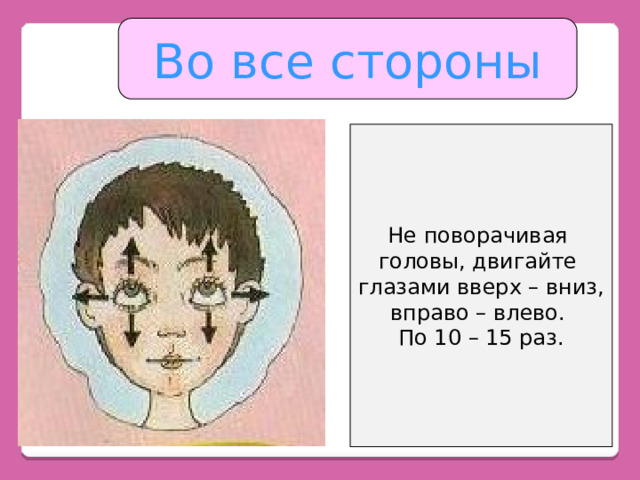 Во все стороны

Не поворачивая головы, двигайте глазами вверх – вниз, вправо – влево.
По 10 – 15 раз.